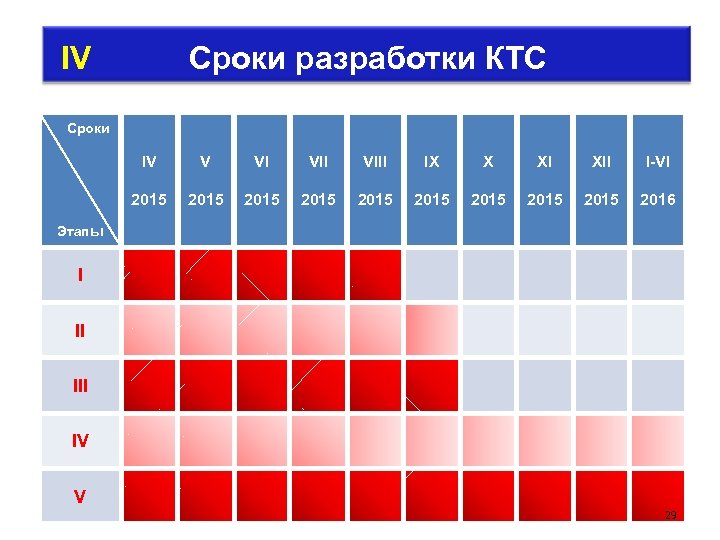 IV Сроки разработки КТС

| Сроки / Этапы | IV 2015 | V 2015 | VI 2015 | VII 2015 | VIII 2015 | IX 2015 | X 2015 | XI 2015 | XII 2015 | I-VI 2016 |
|---|---|---|---|---|---|---|---|---|---|---|
| I | | | | | | | | | | |
| II | | | | | | | | | | |
| III | | | | | | | | | | |
| IV | | | | | | | | | | |
| V | | | | | | | | | | |

29